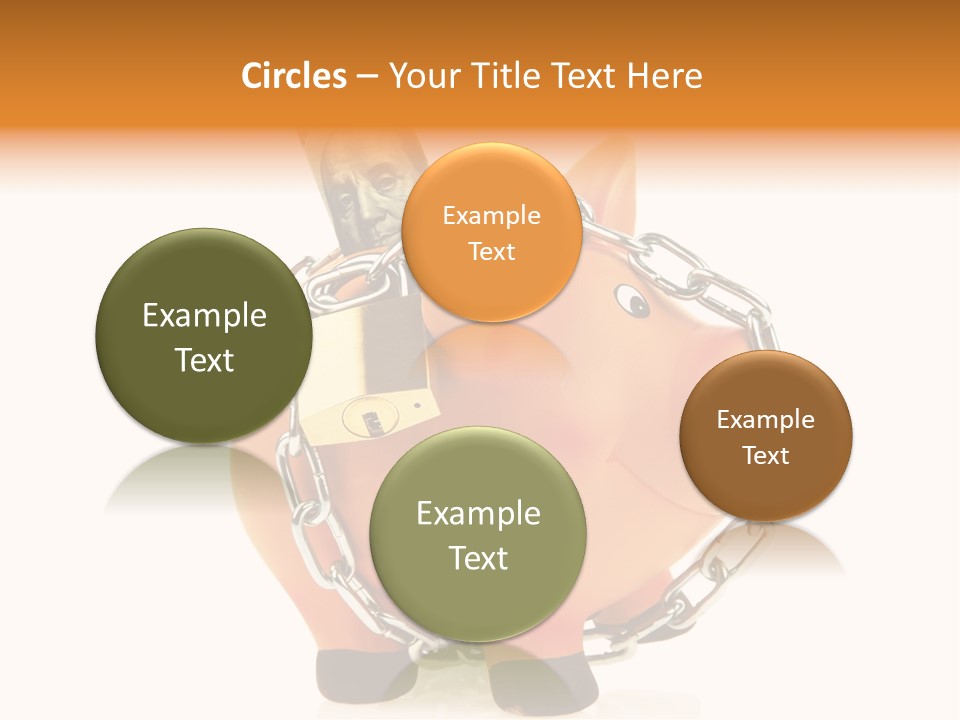 Circles – Your Title Text Here

Example Text

Example Text

Example Text

Example Text